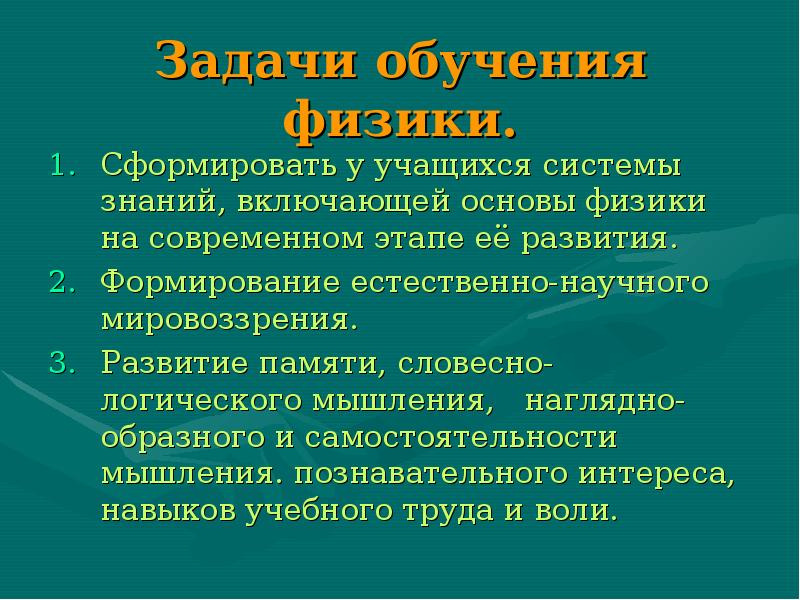 Задачи обучения физики.

1. Сформировать у учащихся системы знаний, включающей основы физики на современном этапе её развития.
2. Формирование естественно-научного мировоззрения.
3. Развитие памяти, словесно-логического мышления, наглядно-образного и самостоятельности мышления. познавательного интереса, навыков учебного труда и воли.